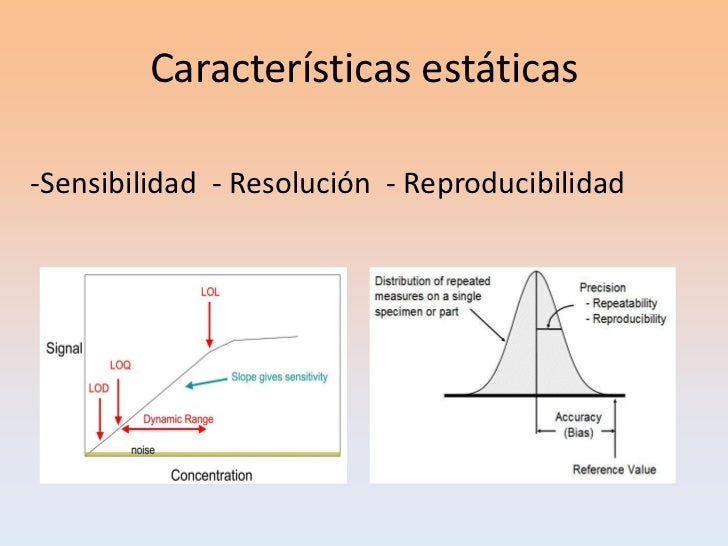 Características estáticas

-Sensibilidad - Resolución - Reproducibilidad

Signal
LOL
LOQ
LOD
Slope gives sensitivity
Dynamic Range
noise
Concentration

Distribution of repeated measures on a single specimen or part
Precision
- Repeatability
- Reproducibility
Accuracy
(Bias)
Reference Value